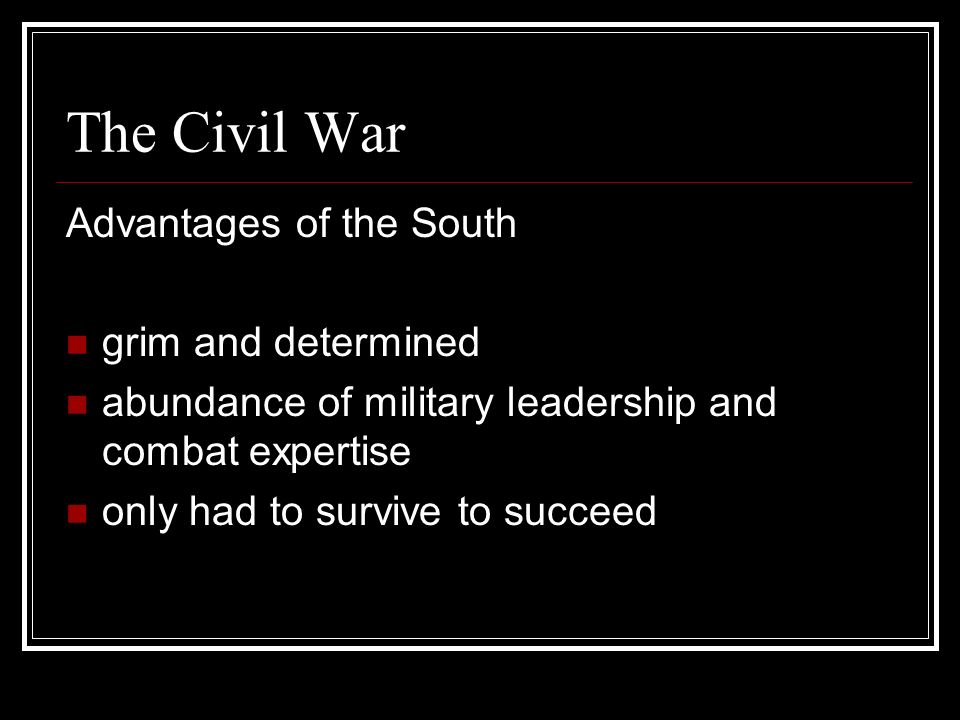 The Civil War

Advantages of the South

- grim and determined
- abundance of military leadership and combat expertise
- only had to survive to succeed